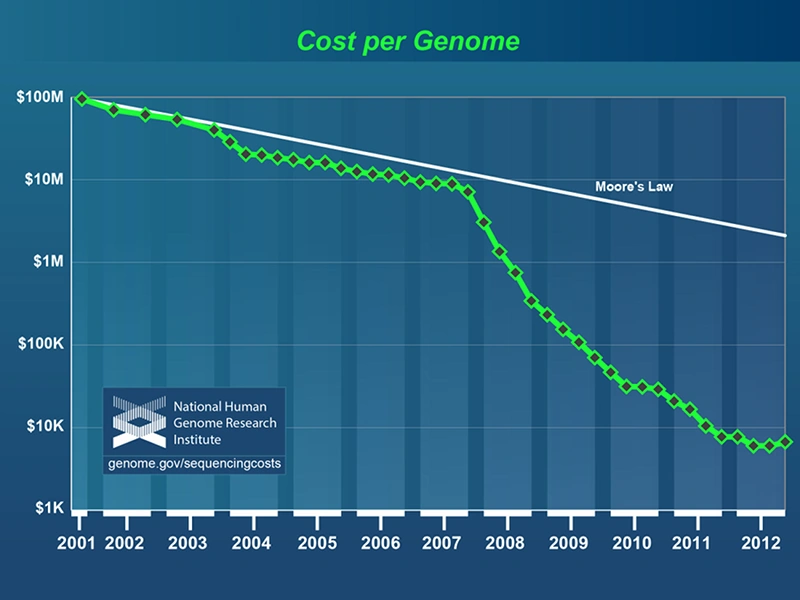 Cost per Genome

$100M
$10M
$1M
$100K
$10K
$1K

Moore's Law

National Human Genome Research Institute
genome.gov/sequencingcosts

2001 2002 2003 2004 2005 2006 2007 2008 2009 2010 2011 2012